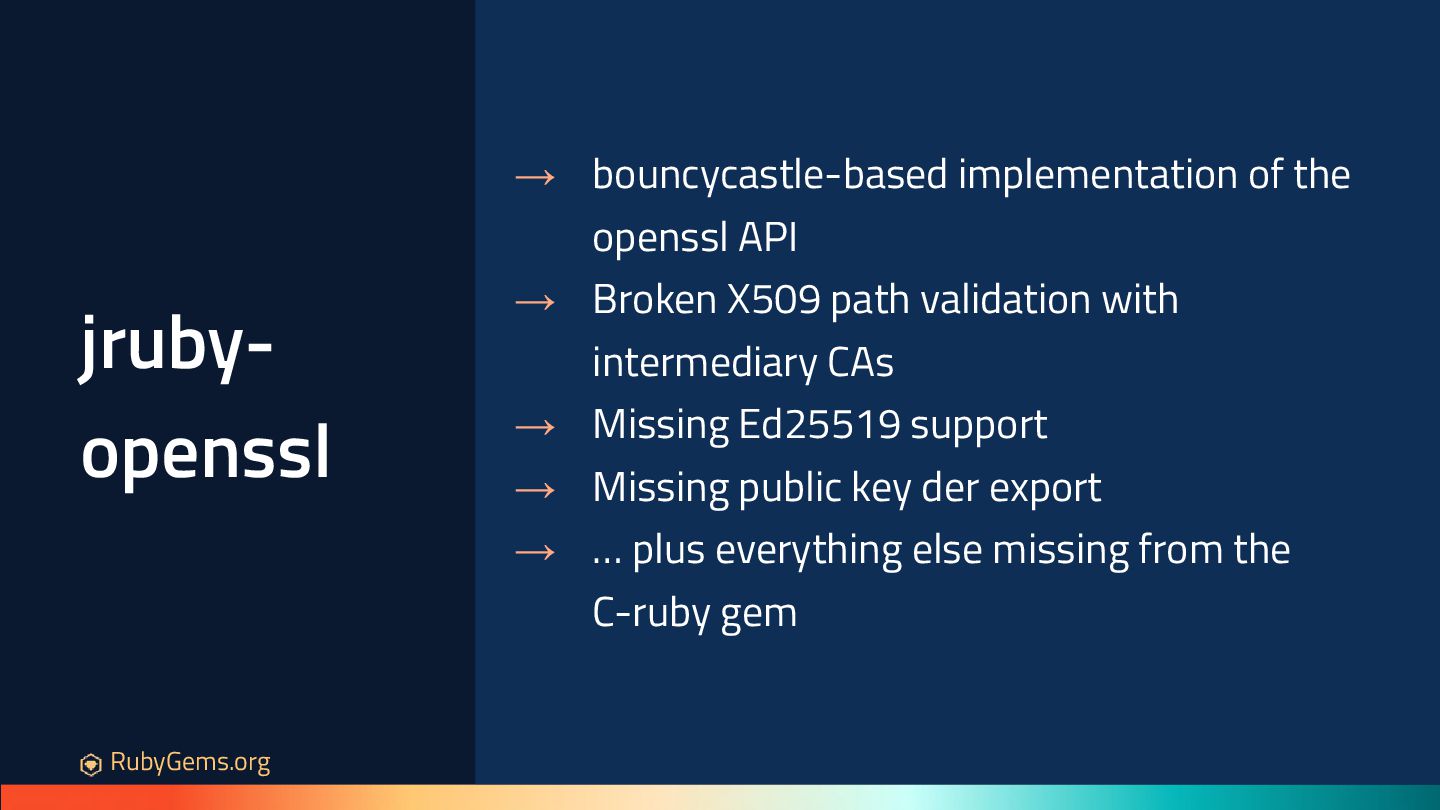 jruby-openssl

→ bouncycastle-based implementation of the openssl API
→ Broken X509 path validation with intermediary CAs
→ Missing Ed25519 support
→ Missing public key der export
→ … plus everything else missing from the C-ruby gem

RubyGems.org